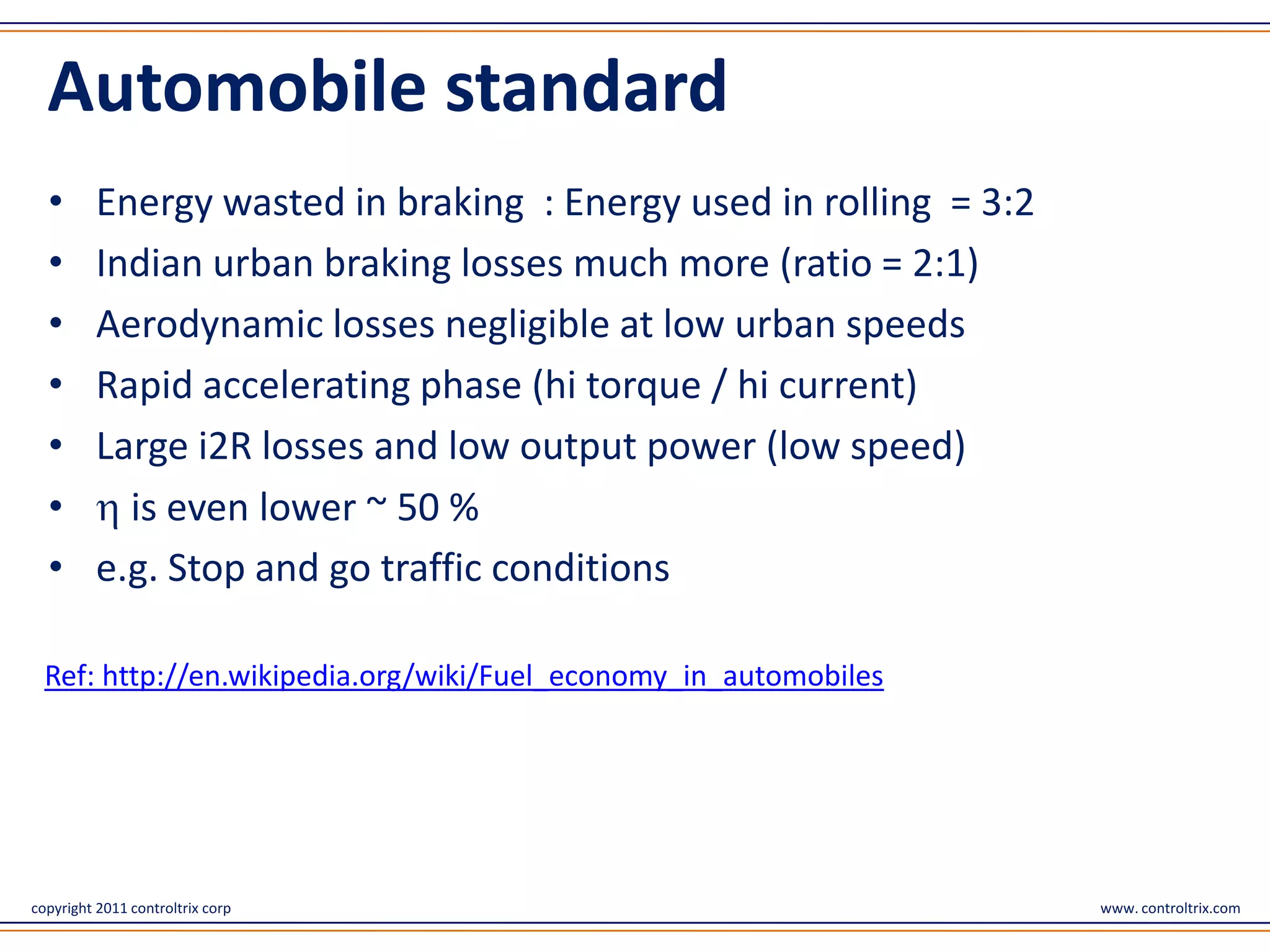 Automobile standard

• Energy wasted in braking : Energy used in rolling = 3:2
• Indian urban braking losses much more (ratio = 2:1)
• Aerodynamic losses negligible at low urban speeds
• Rapid accelerating phase (hi torque / hi current)
• Large i2R losses and low output power (low speed)
• η is even lower ~ 50 %
• e.g. Stop and go traffic conditions

Ref: http://en.wikipedia.org/wiki/Fuel_economy_in_automobiles

copyright 2011 controltrix corp

www. controltrix.com